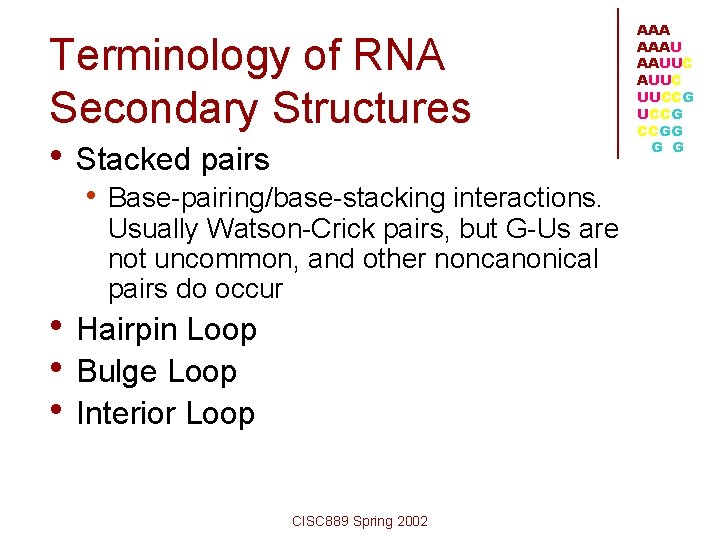 Terminology of RNA Secondary Structures

AAA
AAAU
AAUUC
AUUC
UUCCG
UCCG
CCGG
G G

• Stacked pairs
  • Base-pairing/base-stacking interactions. Usually Watson-Crick pairs, but G-Us are not uncommon, and other noncanonical pairs do occur
• Hairpin Loop
• Bulge Loop
• Interior Loop

CISC889 Spring 2002